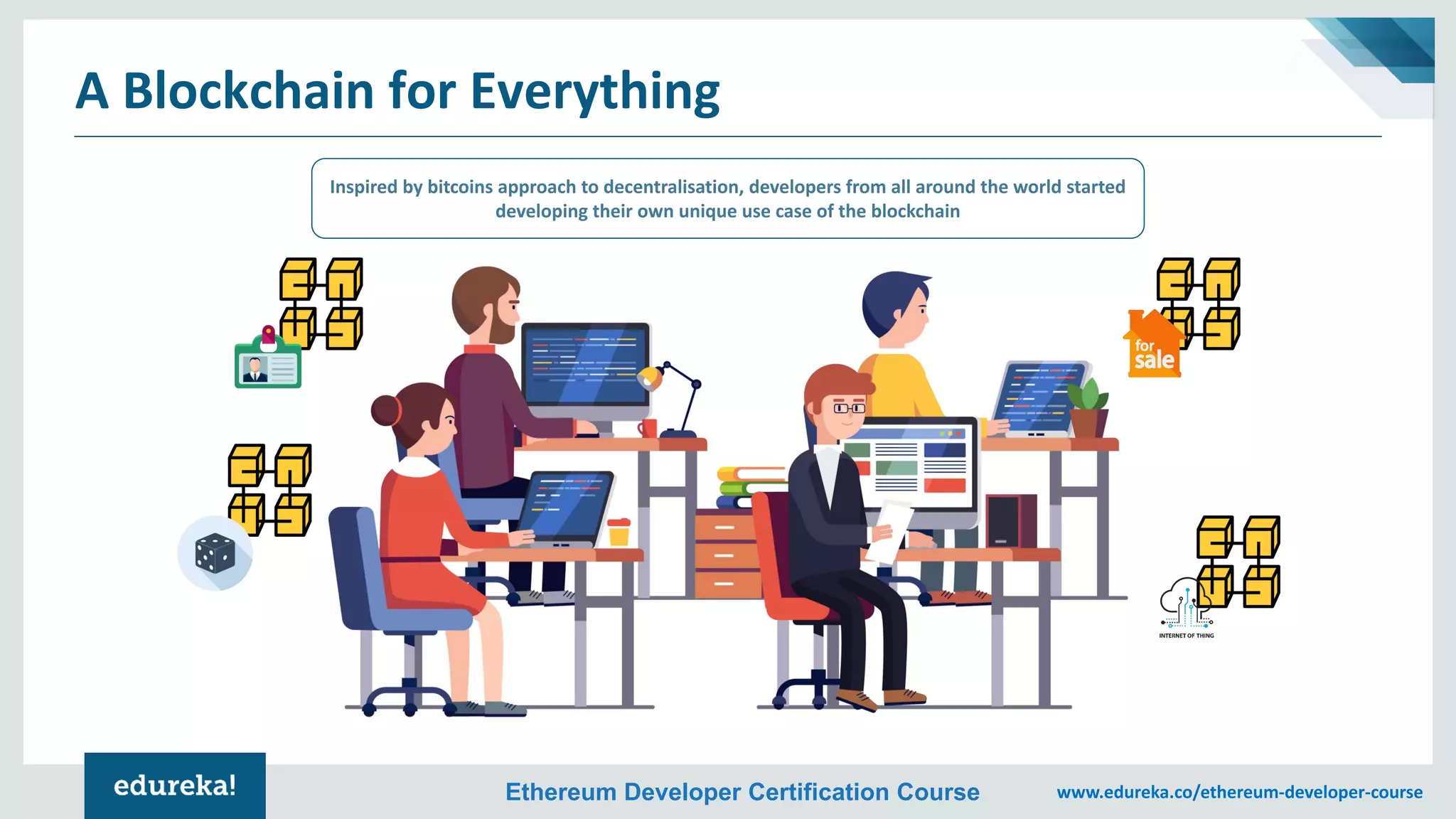 A Blockchain for Everything

Inspired by bitcoins approach to decentralisation, developers from all around the world started developing their own unique use case of the blockchain

for sale

INTERNET OF THING

edureka!

Ethereum Developer Certification Course

www.edureka.co/ethereum-developer-course